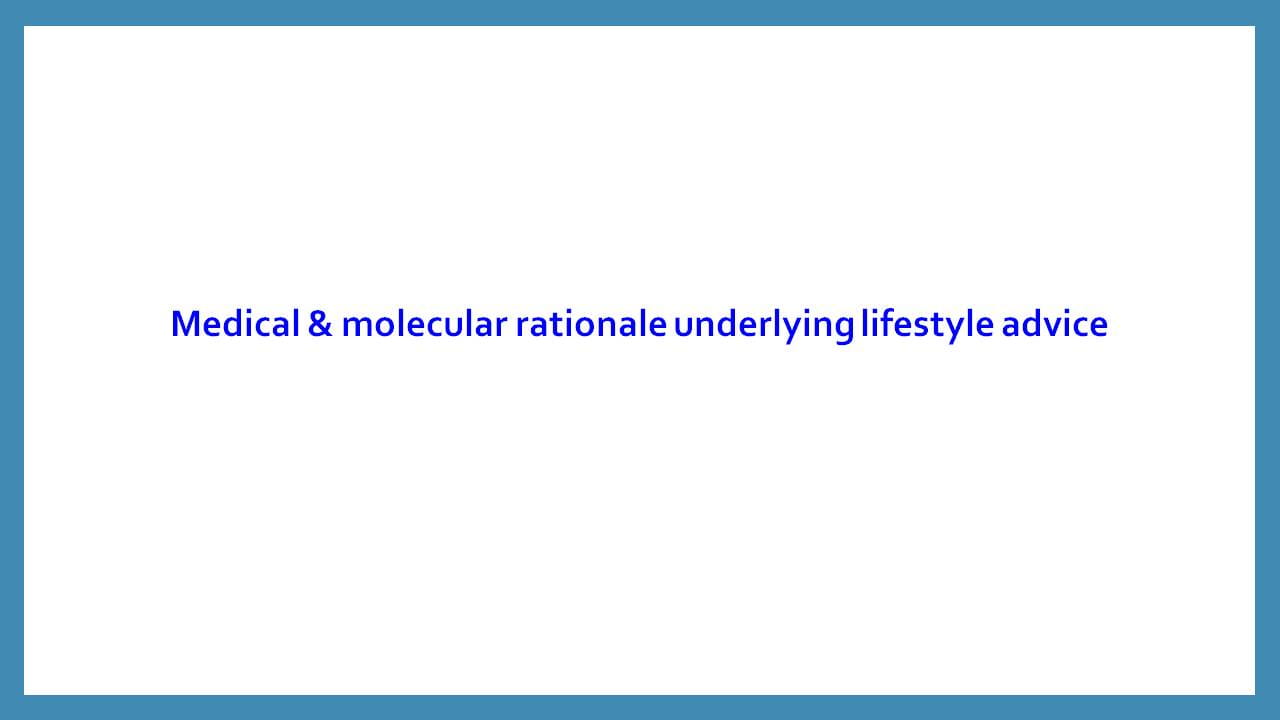 Medical & molecular rationale underlying lifestyle advice